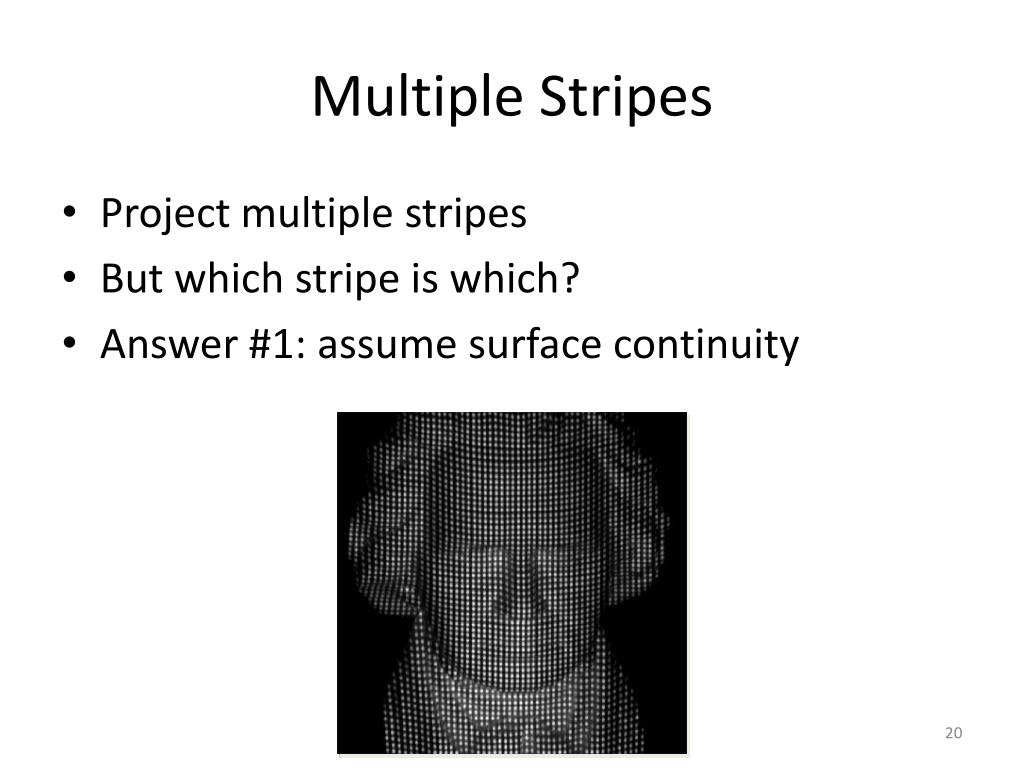 Multiple Stripes

• Project multiple stripes
• But which stripe is which?
• Answer #1: assume surface continuity

20